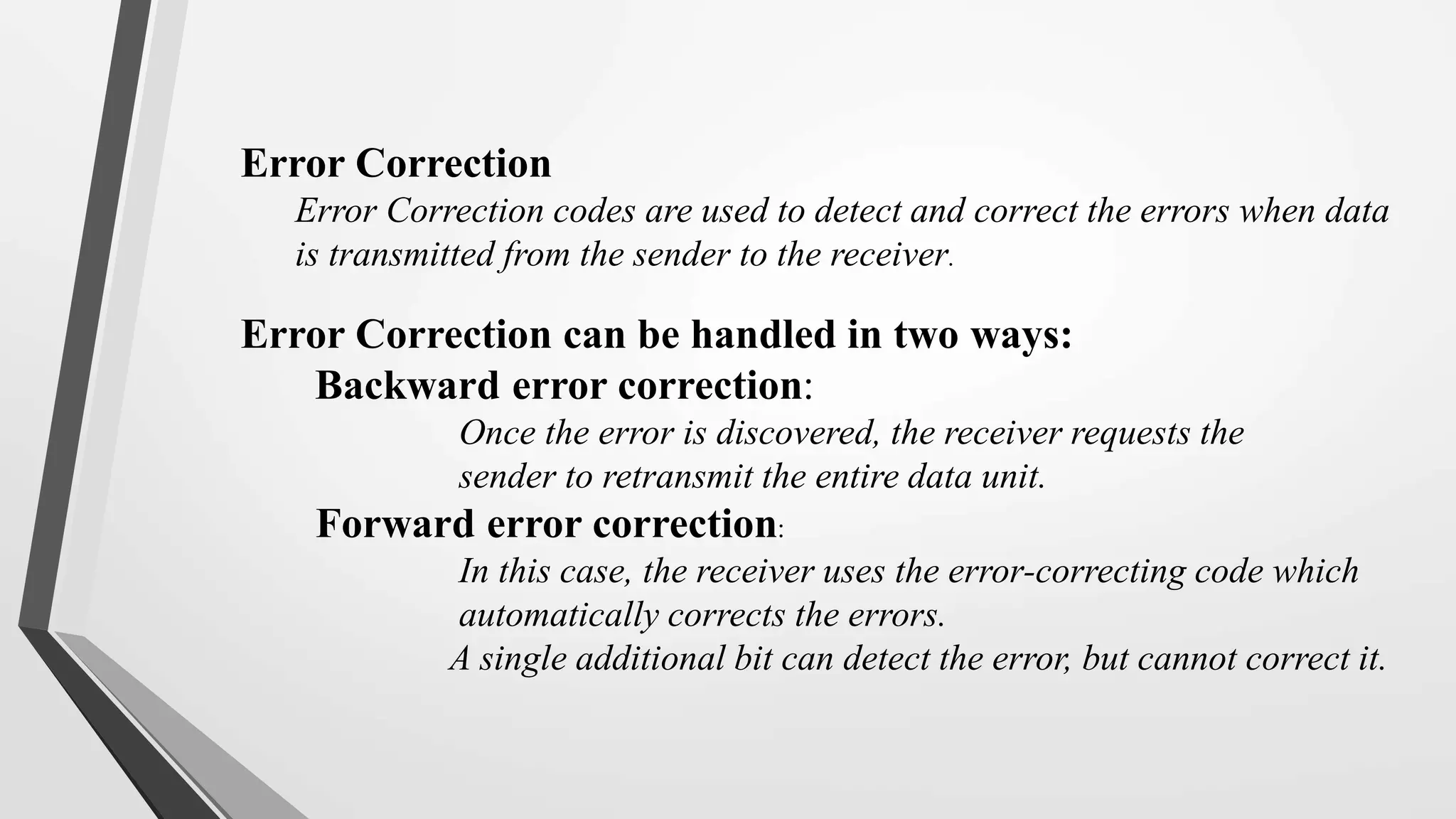 Error Correction

Error Correction codes are used to detect and correct the errors when data is transmitted from the sender to the receiver.

Error Correction can be handled in two ways:

Backward error correction:

Once the error is discovered, the receiver requests the sender to retransmit the entire data unit.

Forward error correction:

In this case, the receiver uses the error-correcting code which automatically corrects the errors.

A single additional bit can detect the error, but cannot correct it.